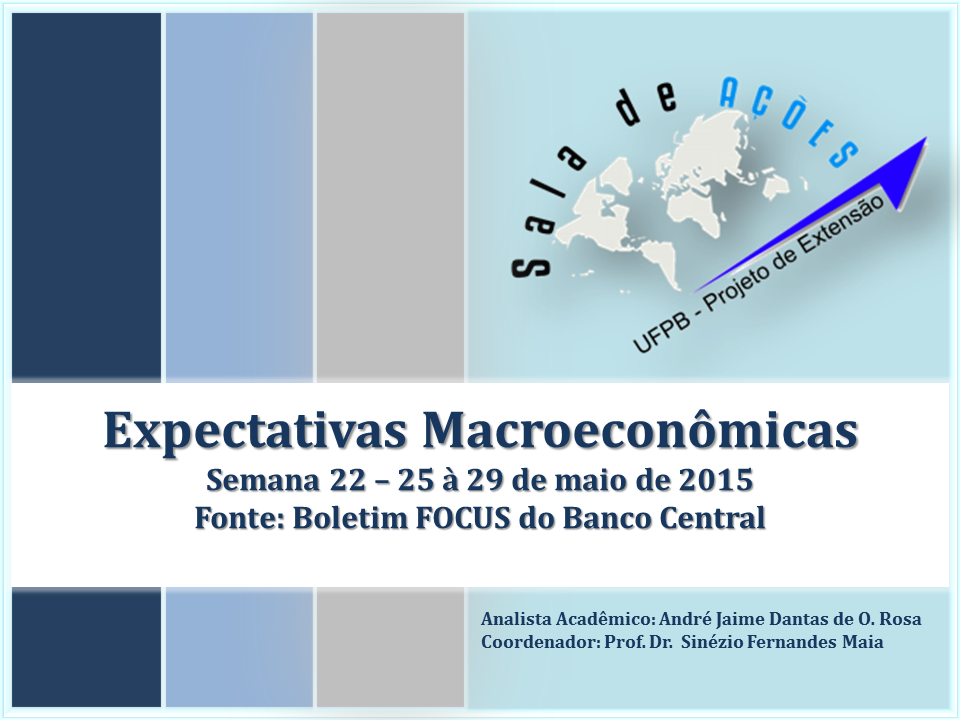 Sala de AÇÕES

UFPB - Projeto de Extensão

Expectativas Macroeconômicas
Semana 22 – 25 à 29 de maio de 2015
Fonte: Boletim FOCUS do Banco Central

Analista Acadêmico: André Jaime Dantas de O. Rosa
Coordenador: Prof. Dr. Sinézio Fernandes Maia